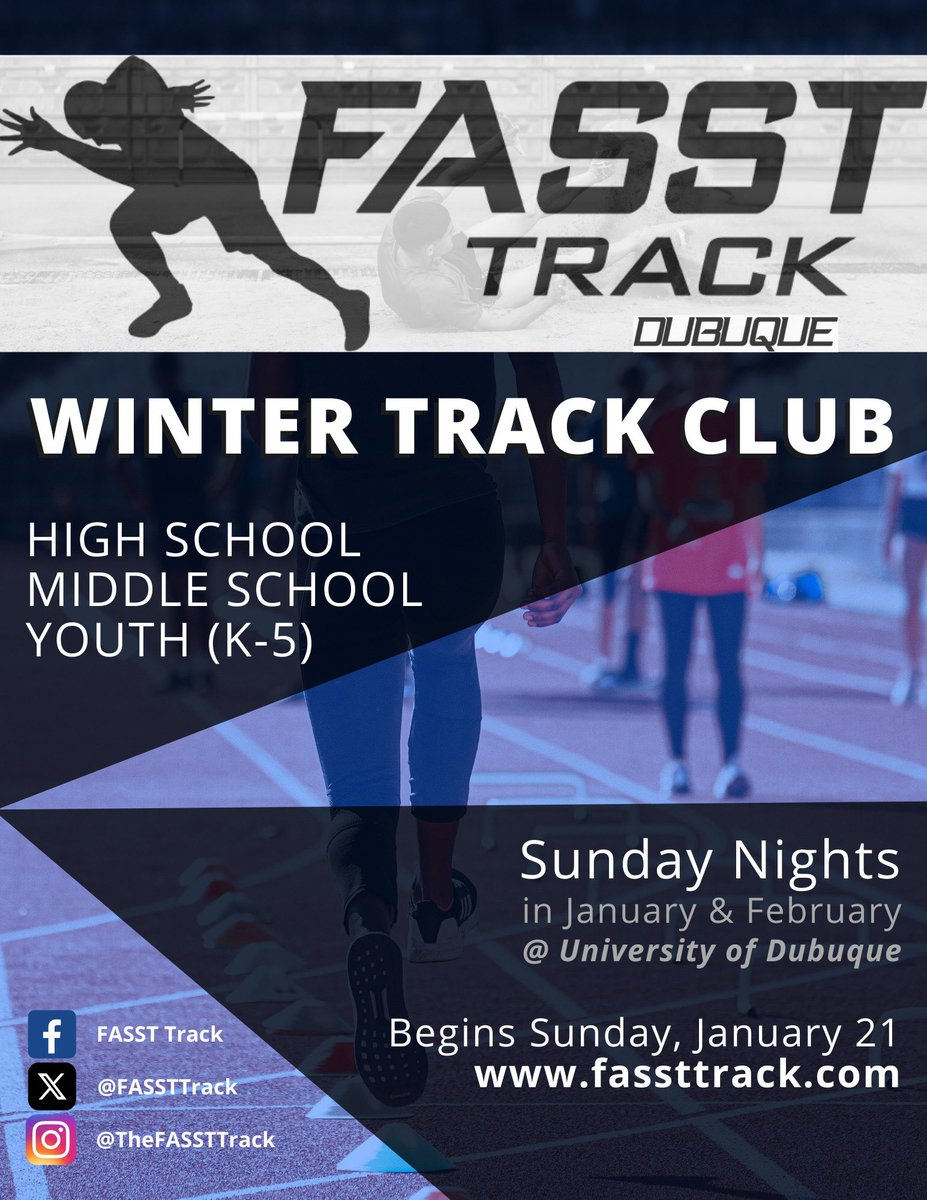 FASST
TRACK
DUBUQUE

WINTER TRACK CLUB

HIGH SCHOOL
MIDDLE SCHOOL
YOUTH (K-5)

Sunday Nights
in January & February
@ University of Dubuque

Begins Sunday, January 21
www.fassttrack.com

FASST Track
@FASSTTrack
@TheFASSTTrack